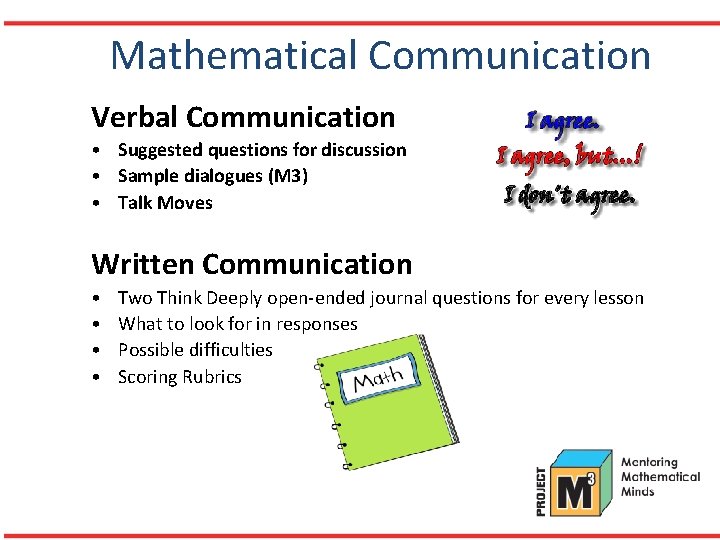 Mathematical Communication

Verbal Communication
• Suggested questions for discussion
• Sample dialogues (M3)
• Talk Moves

I agree.
I agree, but...!
I don't agree.

Written Communication
• Two Think Deeply open-ended journal questions for every lesson
• What to look for in responses
• Possible difficulties
• Scoring Rubrics

Math

PROJECT $M^3$ Mentoring Mathematical Minds